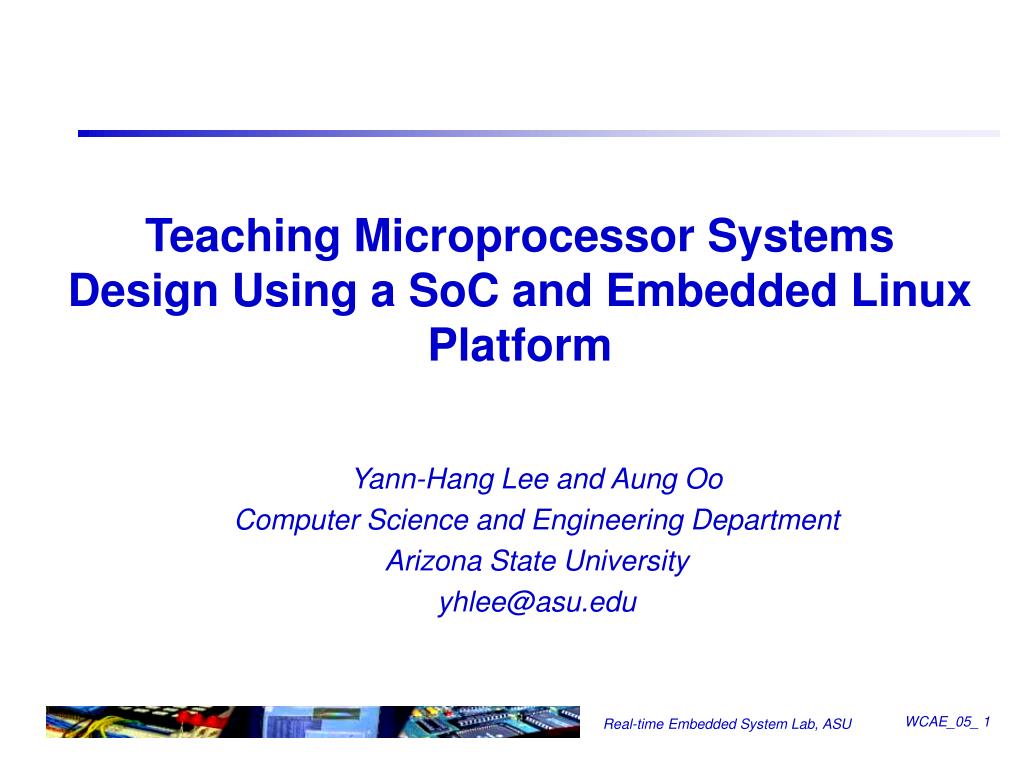 Teaching Microprocessor Systems Design Using a SoC and Embedded Linux Platform

Yann-Hang Lee and Aung Oo
Computer Science and Engineering Department
Arizona State University
yhlee@asu.edu

Real-time Embedded System Lab, ASU

WCAE_05_ 1